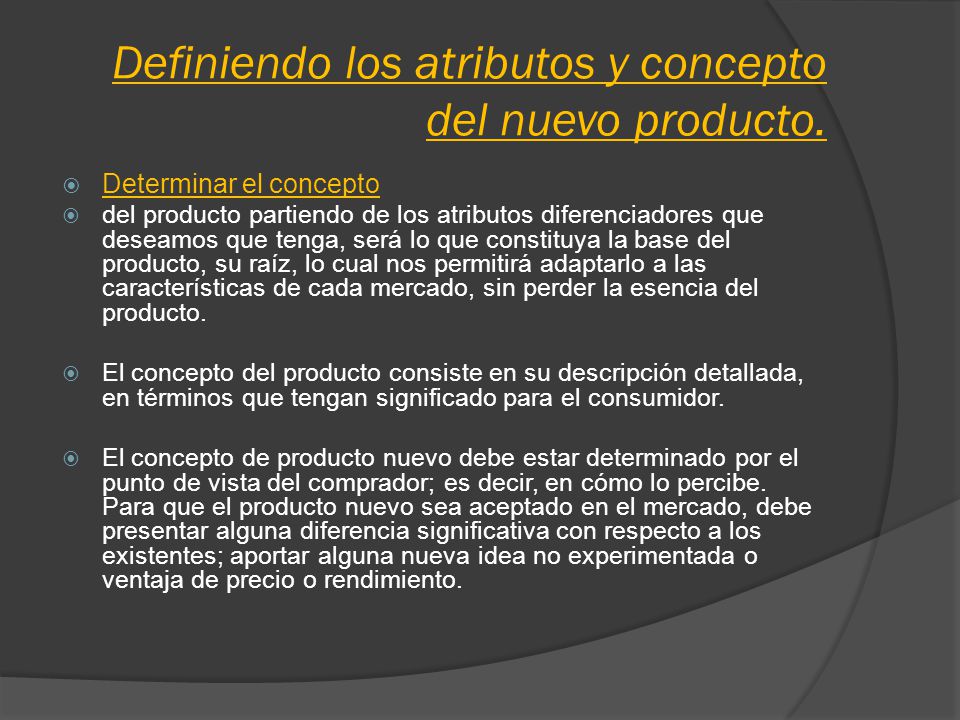 Definiendo los atributos y concepto del nuevo producto.

Determinar el concepto

del producto partiendo de los atributos diferenciadores que deseamos que tenga, será lo que constituya la base del producto, su raíz, lo cual nos permitirá adaptarlo a las características de cada mercado, sin perder la esencia del producto.

El concepto del producto consiste en su descripción detallada, en términos que tengan significado para el consumidor.

El concepto de producto nuevo debe estar determinado por el punto de vista del comprador; es decir, en cómo lo percibe. Para que el producto nuevo sea aceptado en el mercado, debe presentar alguna diferencia significativa con respecto a los existentes; aportar alguna nueva idea no experimentada o ventaja de precio o rendimiento.